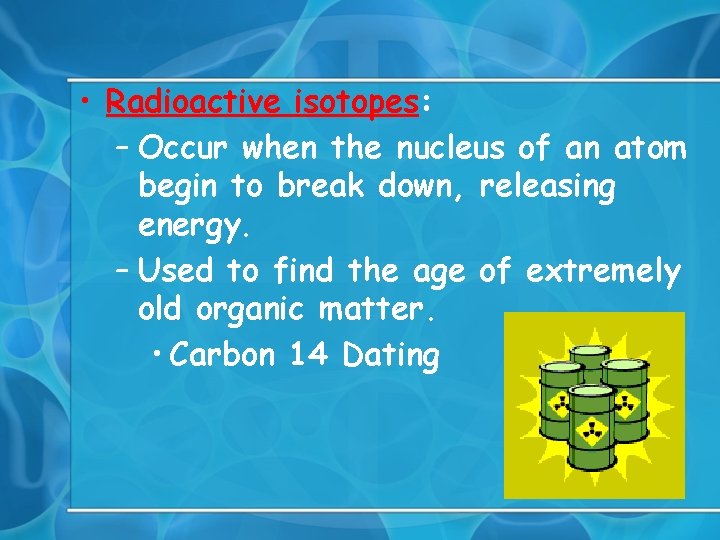 • Radioactive isotopes:
– Occur when the nucleus of an atom begin to break down, releasing energy.
– Used to find the age of extremely old organic matter.
• Carbon 14 Dating